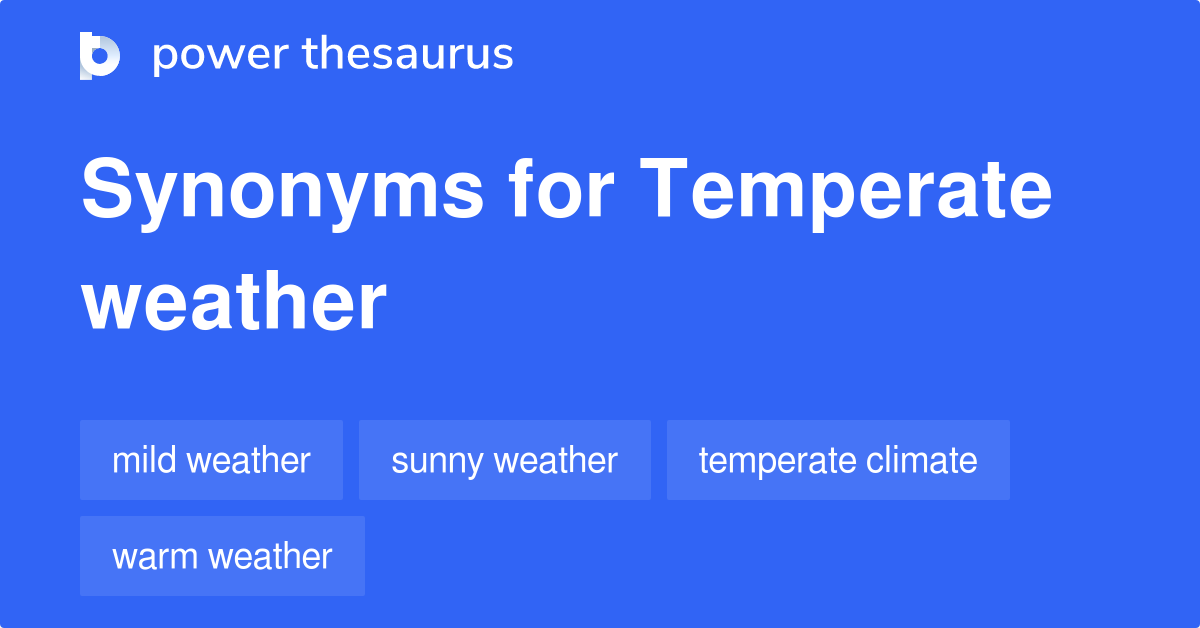 power thesaurus

Synonyms for Temperate weather

mild weather

sunny weather

temperate climate

warm weather